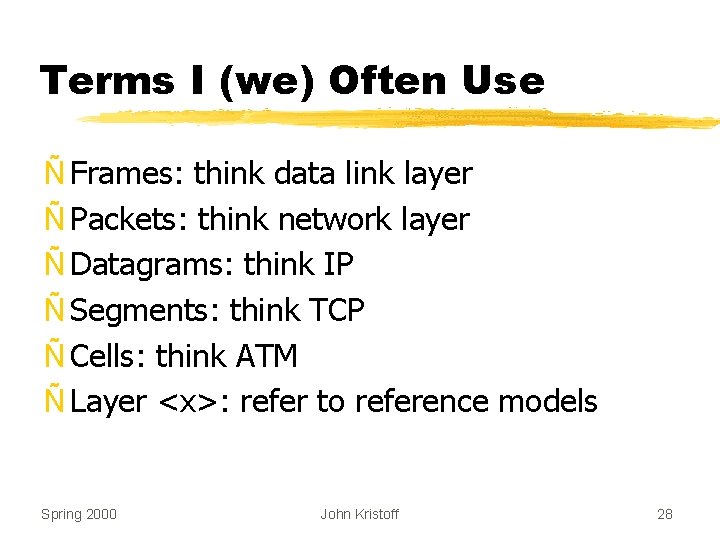 Terms I (we) Often Use

Ñ Frames: think data link layer
Ñ Packets: think network layer
Ñ Datagrams: think IP
Ñ Segments: think TCP
Ñ Cells: think ATM
Ñ Layer <x>: refer to reference models

Spring 2000 John Kristoff 28